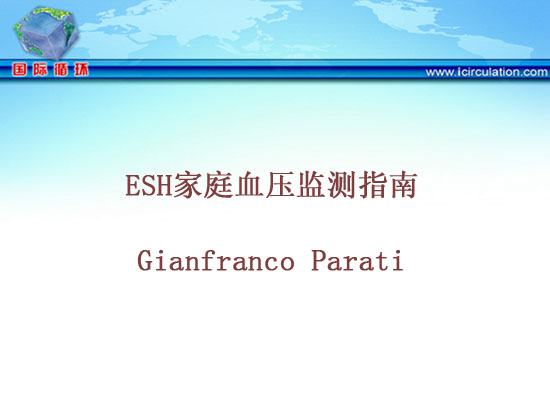 国际循环

www.icirculation.com

ESH家庭血压监测指南

Gianfranco Parati